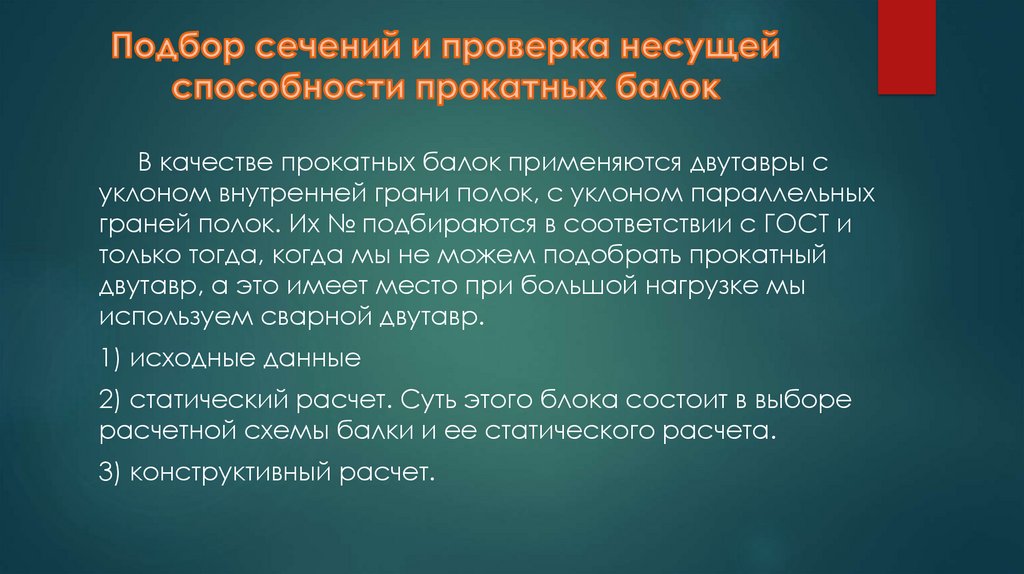 Подбор сечений и проверка несущей способности прокатных балок

В качестве прокатных балок применяются двутавры с уклоном внутренней грани полок, с уклоном параллельных граней полок. Их № подбираются в соответствии с ГОСТ и только тогда, когда мы не можем подобрать прокатный двутавр, а это имеет место при большой нагрузке мы используем сварной двутавр.

1) исходные данные

2) статический расчет. Суть этого блока состоит в выборе расчетной схемы балки и ее статического расчета.

3) конструктивный расчет.